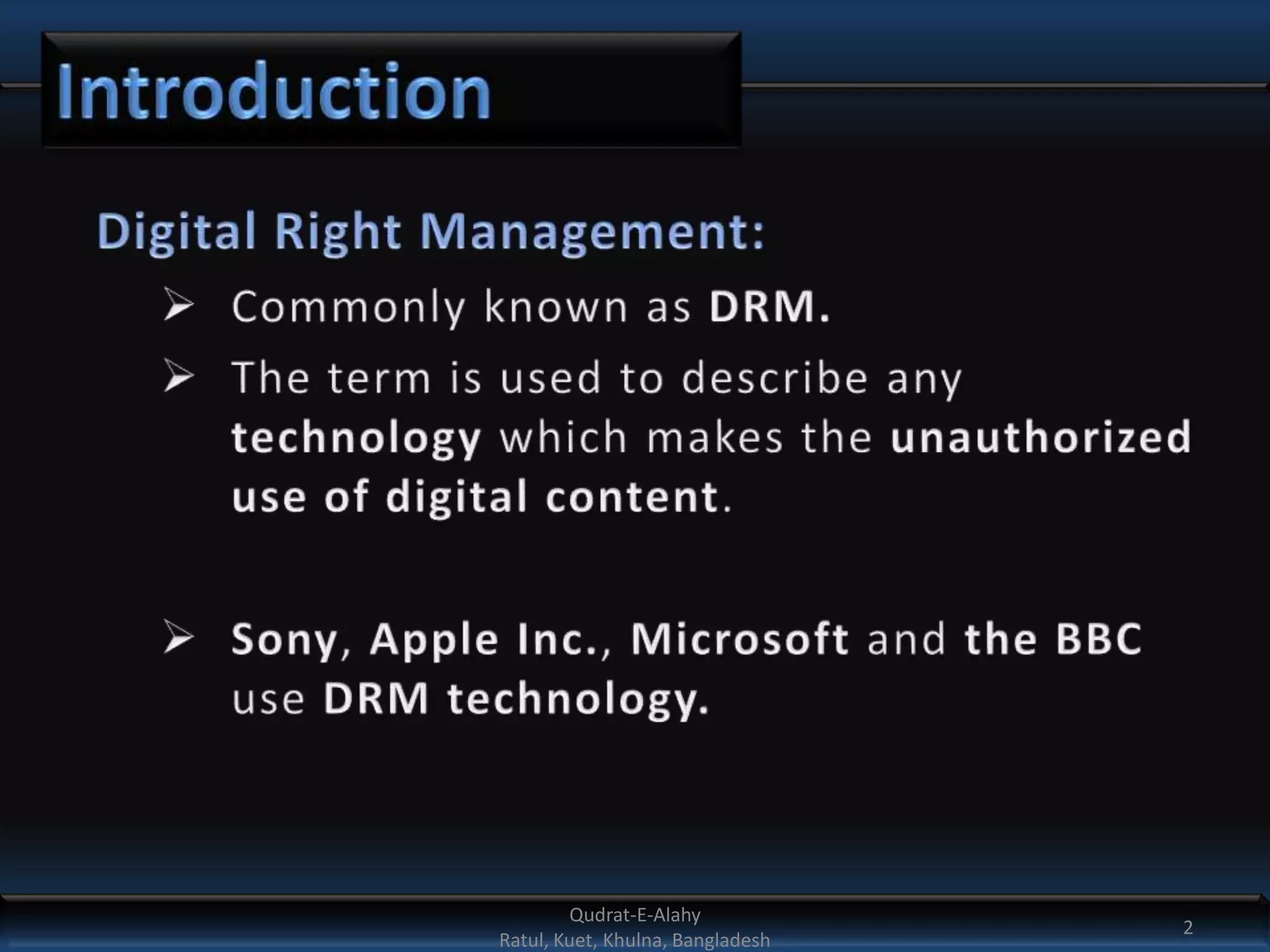 Introduction

Digital Right Management:

➢ Commonly known as DRM.

➢ The term is used to describe any technology which makes the unauthorized use of digital content.

➢ Sony, Apple Inc., Microsoft and the BBC use DRM technology.

Qudrat-E-Alahy
Ratul, Kuet, Khulna, Bangladesh

2